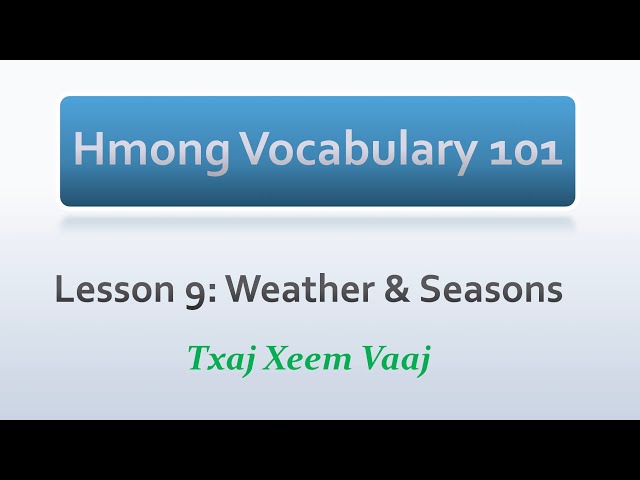 Hmong Vocabulary 101

Lesson 9: Weather & Seasons

Txaj Xeem Vaaj